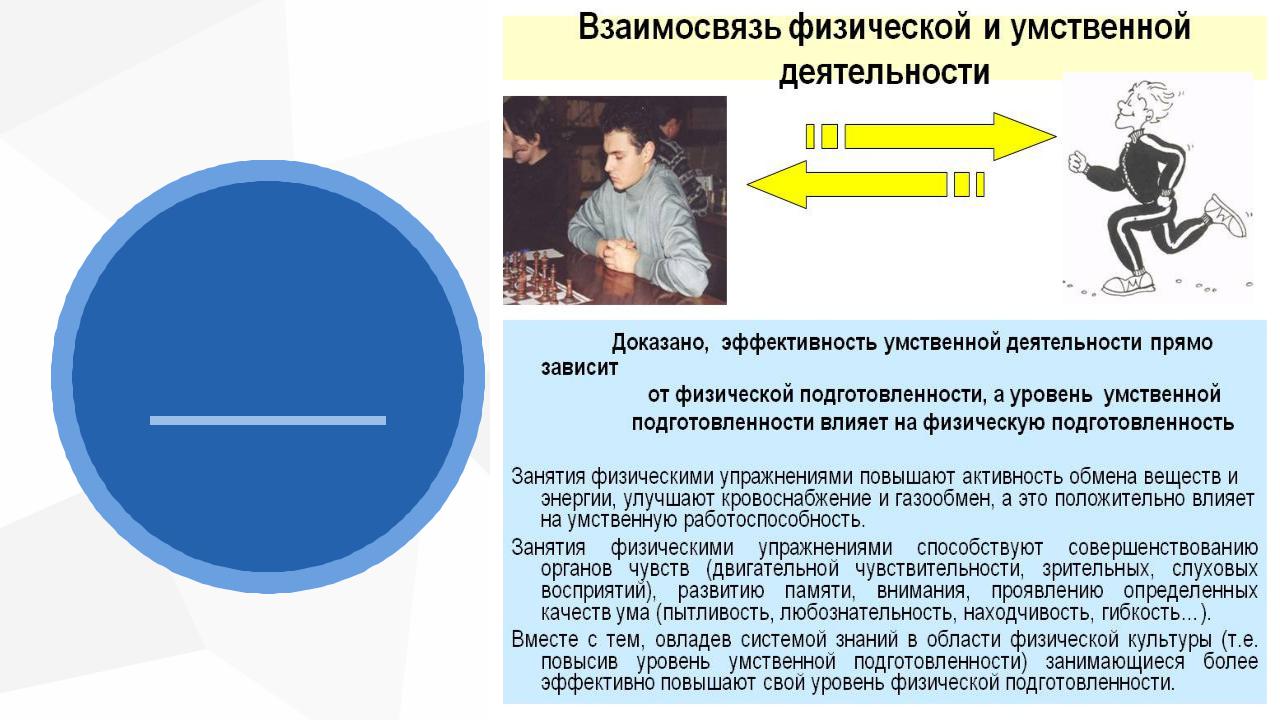 Взаимосвязь физической и умственной деятельности

Доказано, эффективность умственной деятельности прямо зависит от физической подготовленности, а уровень умственной подготовленности влияет на физическую подготовленность

Занятия физическими упражнениями повышают активность обмена веществ и энергии, улучшают кровоснабжение и газообмен, а это положительно влияет на умственную работоспособность.

Занятия физическими упражнениями способствуют совершенствованию органов чувств (двигательной чувствительности, зрительных, слуховых восприятий), развитию памяти, внимания, проявлению определенных качеств ума (пытливость, любознательность, находчивость, гибкость…).

Вместе с тем, овладев системой знаний в области физической культуры (т.е. повысив уровень умственной подготовленности) занимающиеся более эффективно повышают свой уровень физической подготовленности.